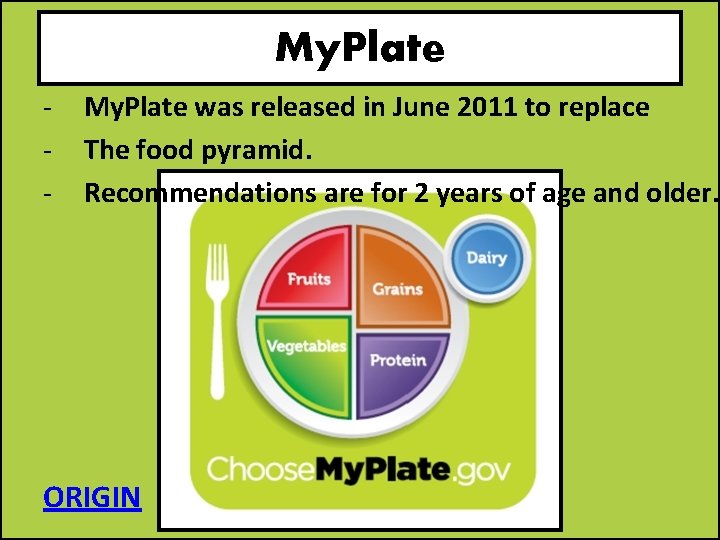 MyPlate

- MyPlate was released in June 2011 to replace
- The food pyramid.
- Recommendations are for 2 years of age and older.

Fruits
Grains
Dairy
Vegetables
Protein

ChooseMyPlate.gov

ORIGIN